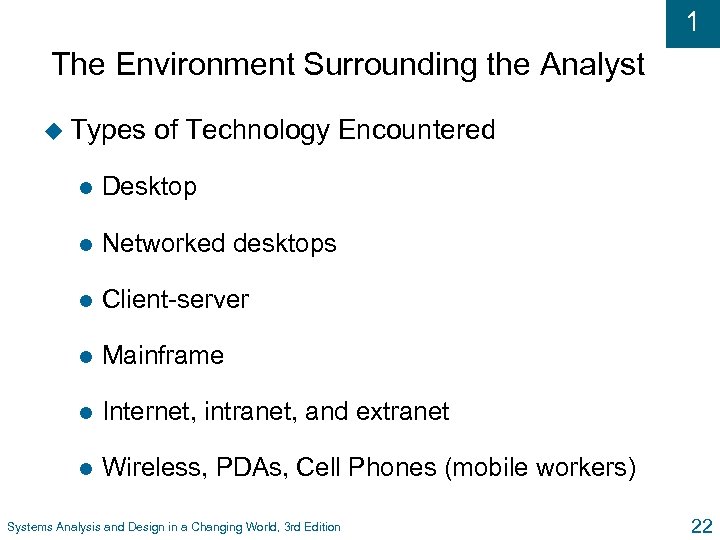 1

The Environment Surrounding the Analyst

Types of Technology Encountered

Desktop

Networked desktops

Client-server

Mainframe

Internet, intranet, and extranet

Wireless, PDAs, Cell Phones (mobile workers)

Systems Analysis and Design in a Changing World, 3rd Edition

22